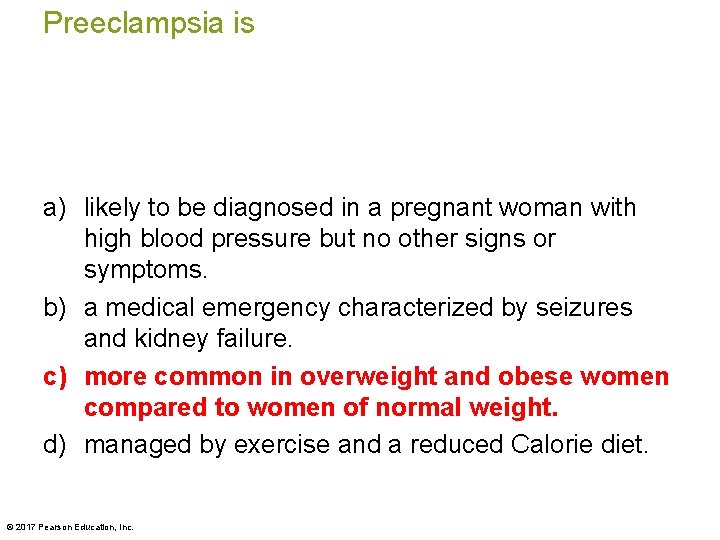 Preeclampsia is

a) likely to be diagnosed in a pregnant woman with high blood pressure but no other signs or symptoms.

b) a medical emergency characterized by seizures and kidney failure.

c) more common in overweight and obese women compared to women of normal weight.

d) managed by exercise and a reduced Calorie diet.

© 2017 Pearson Education, Inc.